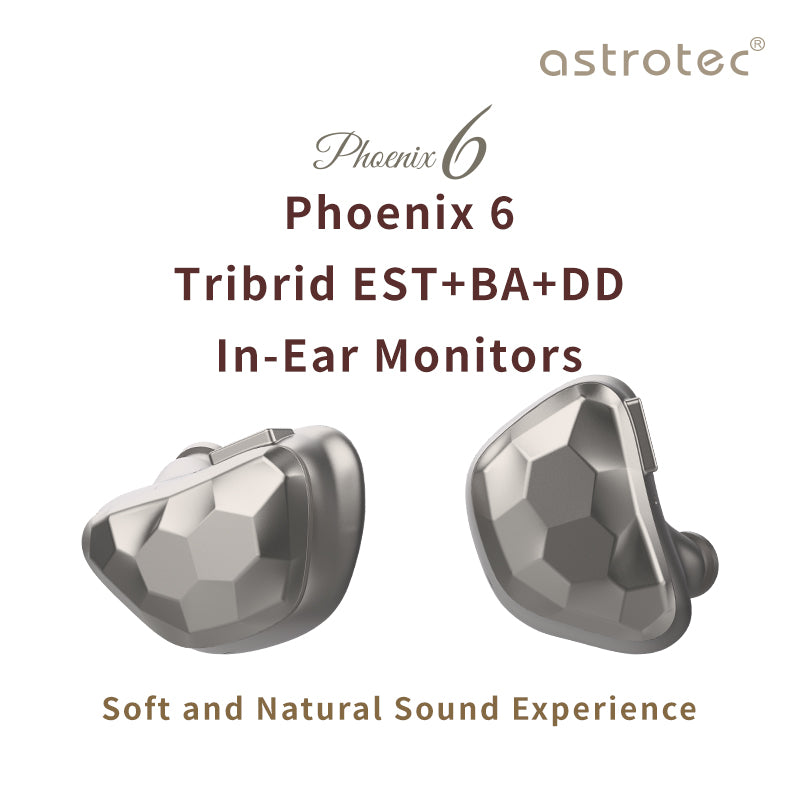 astrotec®

Phoenix 6

Phoenix 6
Tribrid EST+BA+DD
In-Ear Monitors

Soft and Natural Sound Experience